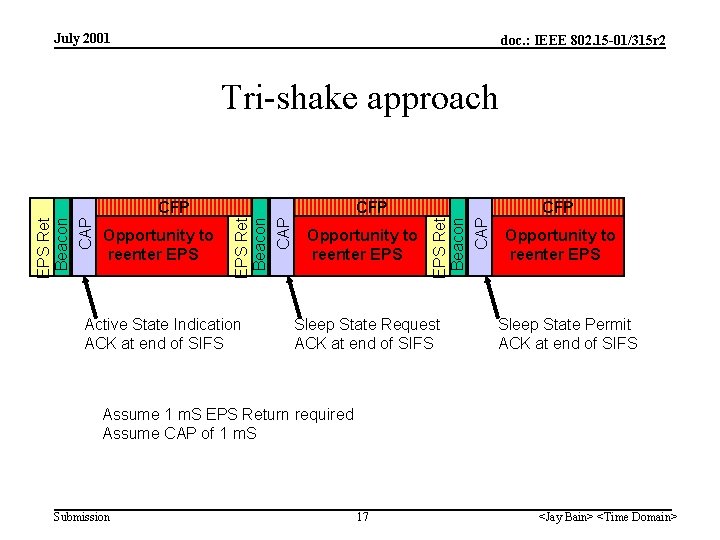 July 2001

doc.: IEEE 802.15-01/315r2

Tri-shake approach

EPS Ret
Beacon
CAP
CFP
Opportunity to reenter EPS
EPS Ret
Beacon
CAP
CFP
Opportunity to reenter EPS
EPS Ret
Beacon
CAP
CFP
Opportunity to reenter EPS

Active State Indication
ACK at end of SIFS

Sleep State Request
ACK at end of SIFS

Sleep State Permit
ACK at end of SIFS

Assume 1 mS EPS Return required
Assume CAP of 1 mS

Submission

17

<Jay Bain> <Time Domain>